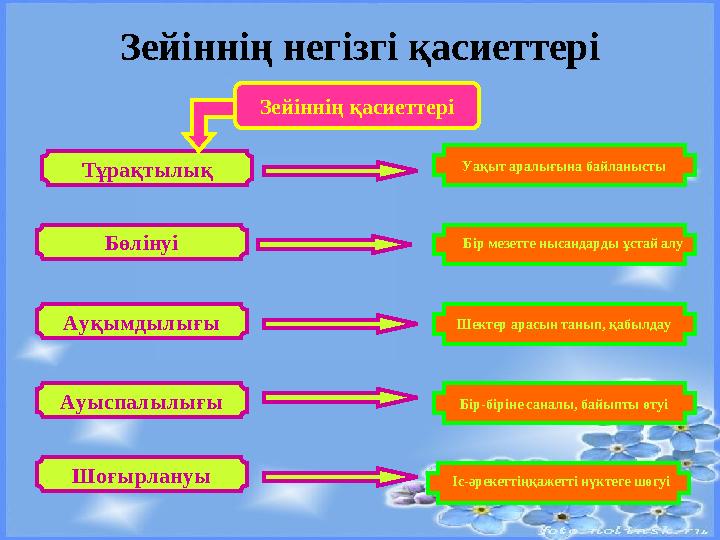 Зейіннің негізгі қасиеттері

Зейіннің қасиеттері

Тұрақтылық

Уақыт аралығына байланысты

Бөлінуі

Бір мезетте нысандарды ұстай алу

Ауқымдылығы

Шектер арасын танып, қабылдау

Ауыспалылығы

Бір-біріне саналы, байыпты өтуі

Шоғырлануы

Іс-әрекеттіңқажетті нүктеге шоғуі

foto-nolinsk.ru